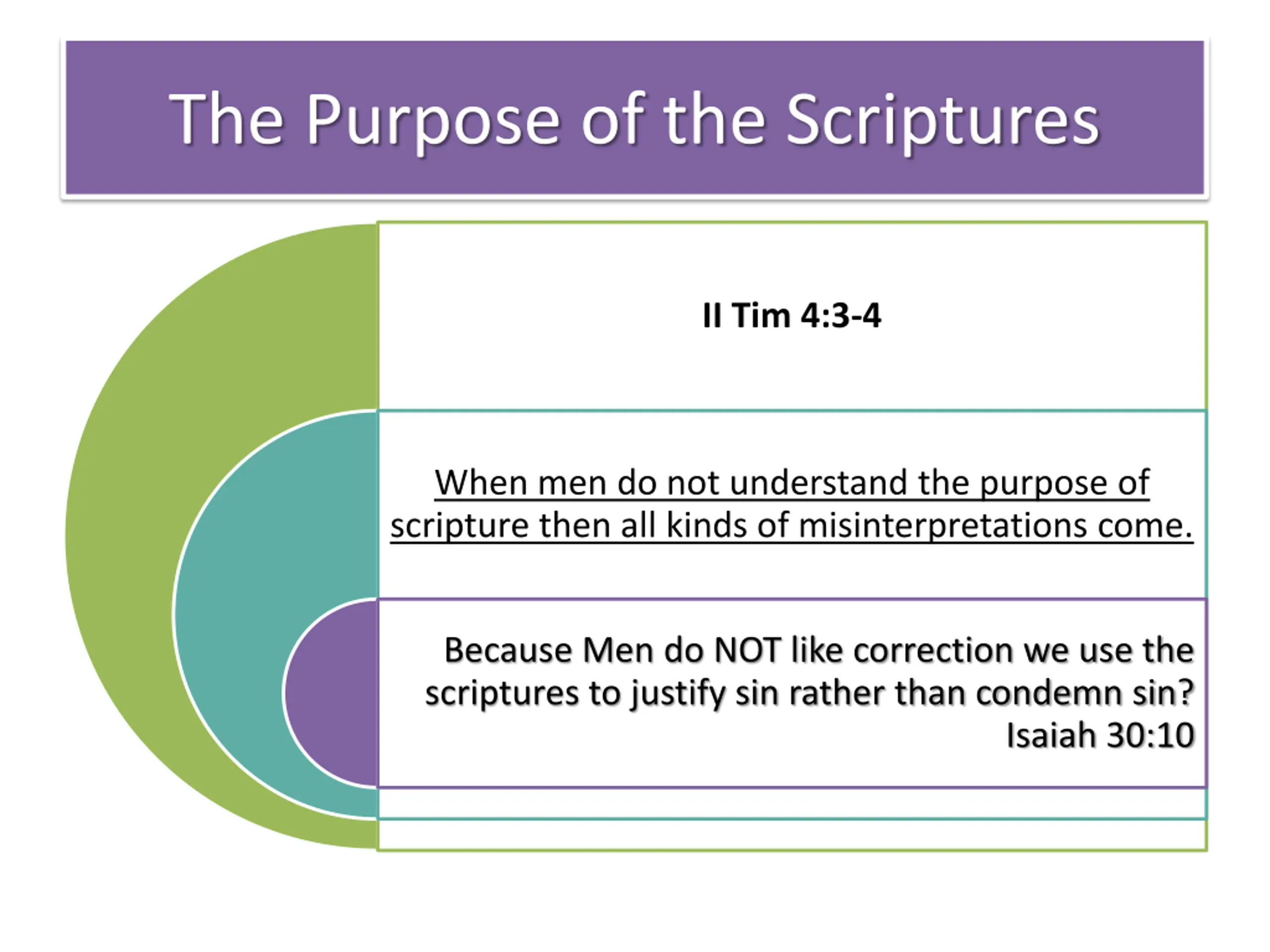 The Purpose of the Scriptures

II Tim 4:3-4

When men do not understand the purpose of scripture then all kinds of misinterpretations come.

Because Men do NOT like correction we use the scriptures to justify sin rather than condemn sin? Isaiah 30:10